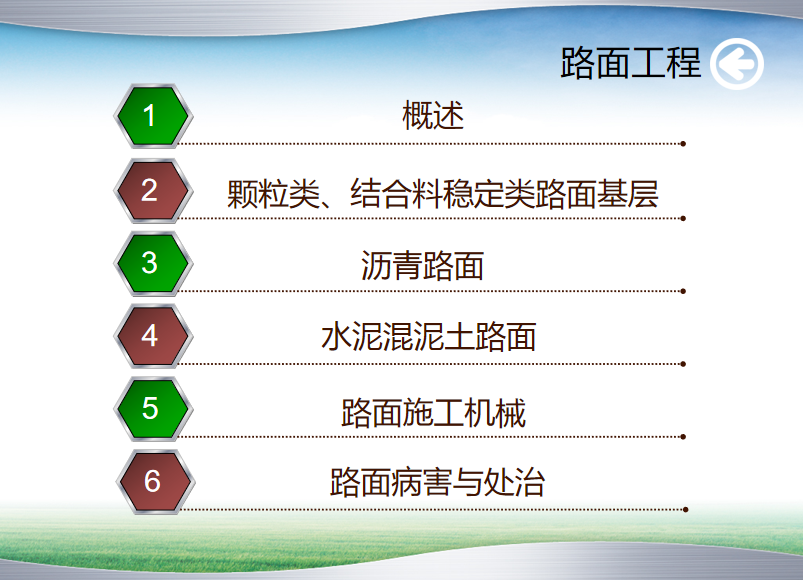 路面工程

1 概述

2 颗粒类、结合料稳定类路面基层

3 沥青路面

4 水泥混泥土路面

5 路面施工机械

6 路面病害与处治